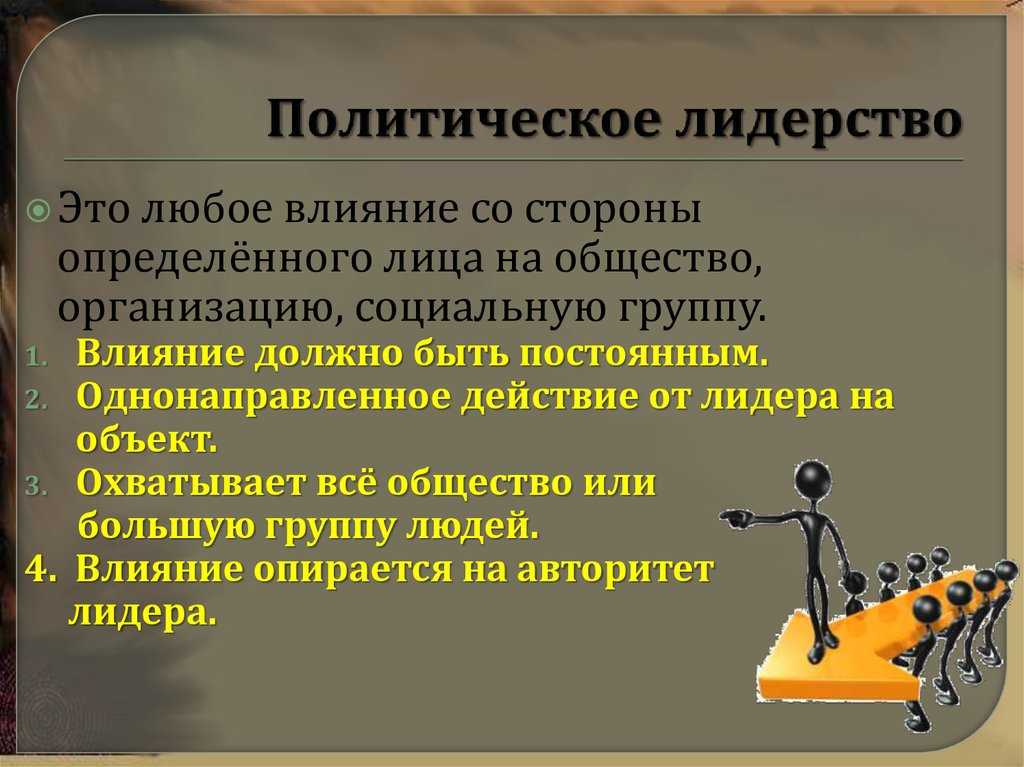 Политическое лидерство

Это любое влияние со стороны определённого лица на общество, организацию, социальную группу.

1. Влияние должно быть постоянным.
2. Однонаправленное действие от лидера на объект.
3. Охватывает всё общество или большую группу людей.
4. Влияние опирается на авторитет лидера.